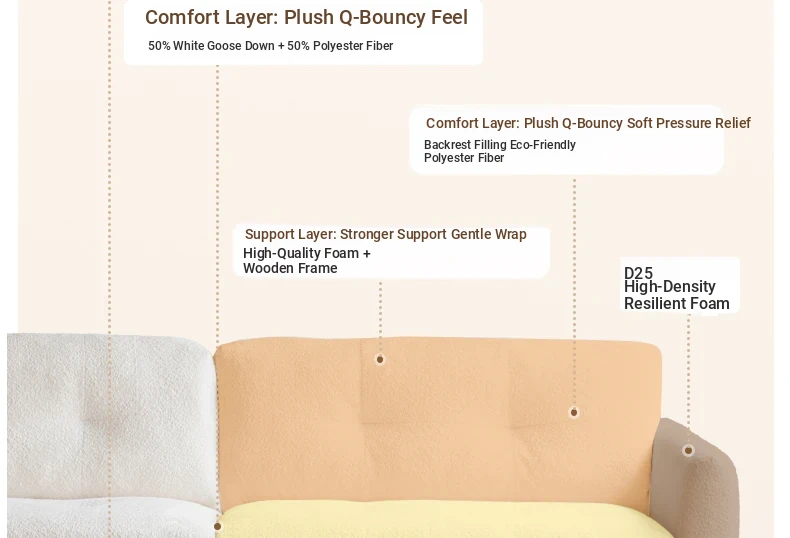 Comfort Layer: Plush Q-Bouncy Feel
50% White Goose Down + 50% Polyester Fiber

Comfort Layer: Plush Q-Bouncy Soft Pressure Relief
Backrest Filling Eco-Friendly Polyester Fiber

Support Layer: Stronger Support Gentle Wrap
High-Quality Foam + Wooden Frame

D25
High-Density Resilient Foam